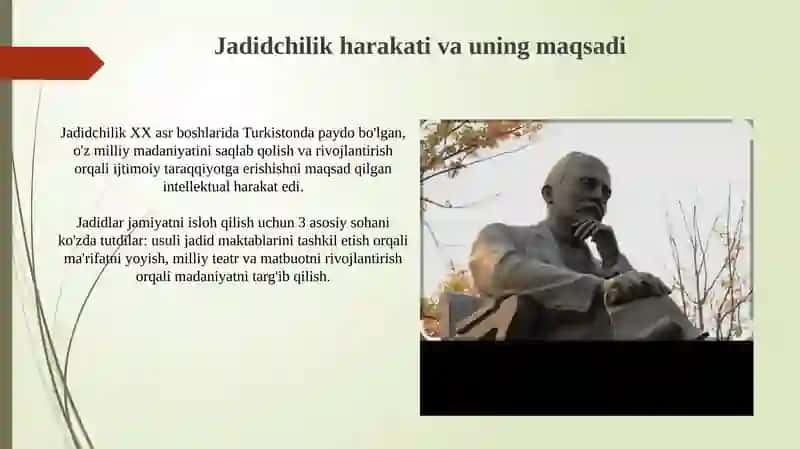 Jadidchilik harakati va uning maqsadi

Jadidchilik XX asr boshlarida Turkistonda paydo bo'lgan, o'z milliy madaniyatini saqlab qolish va rivojlantirish orqali ijtimoiy taraqqiyotga erishishni maqsad qilgan intellektual harakat edi.

Jadidlar jamiyatni isloh qilish uchun 3 asosiy sohani ko'zda tutdilar: usuli jadid maktablarini tashkil etish orqali ma'rifatni yoyish, milliy teatr va matbuotni rivojlantirish orqali madaniyatni targ'ib qilish.